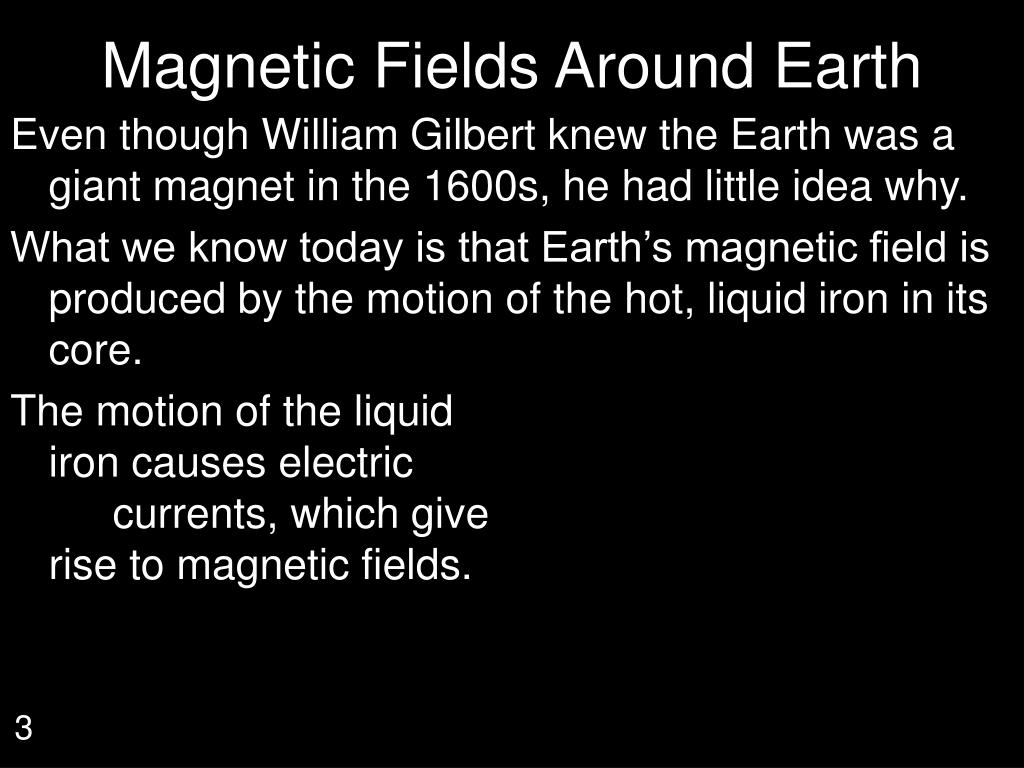 Magnetic Fields Around Earth

Even though William Gilbert knew the Earth was a giant magnet in the 1600s, he had little idea why.

What we know today is that Earth’s magnetic field is produced by the motion of the hot, liquid iron in its core.

The motion of the liquid iron causes electric currents, which give rise to magnetic fields.

3